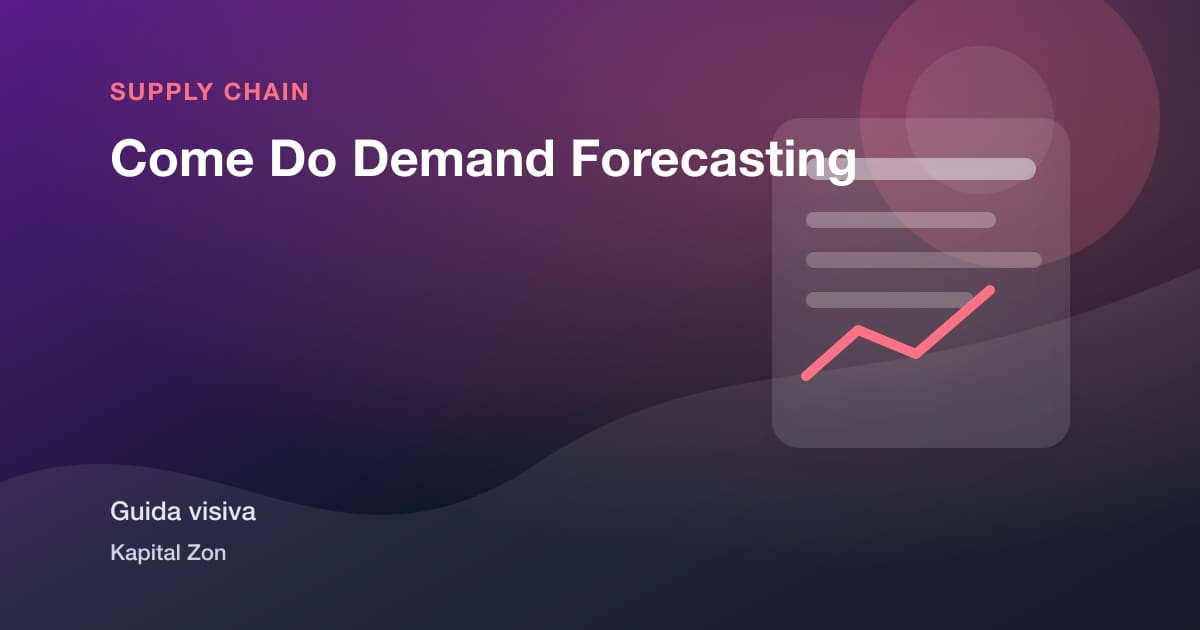 SUPPLY CHAIN

Come Do Demand Forecasting

Guida visiva

Kapital Zon